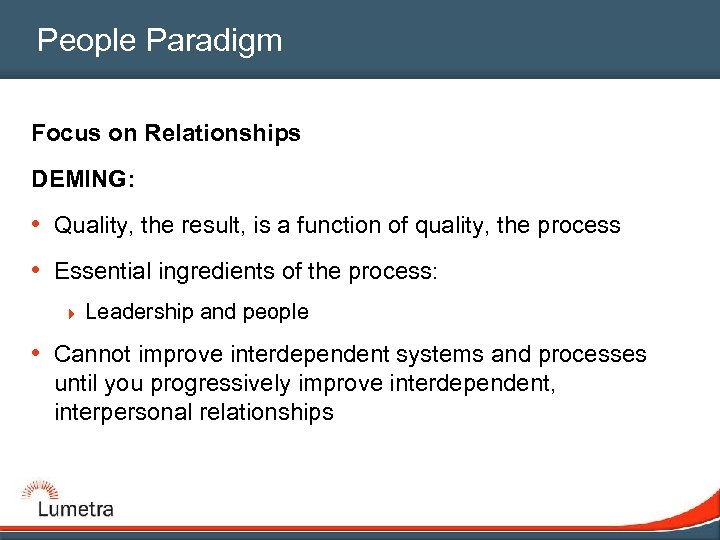 People Paradigm

Focus on Relationships

DEMING:

• Quality, the result, is a function of quality, the process

• Essential ingredients of the process:

‣ Leadership and people

• Cannot improve interdependent systems and processes until you progressively improve interdependent, interpersonal relationships

Lumetra